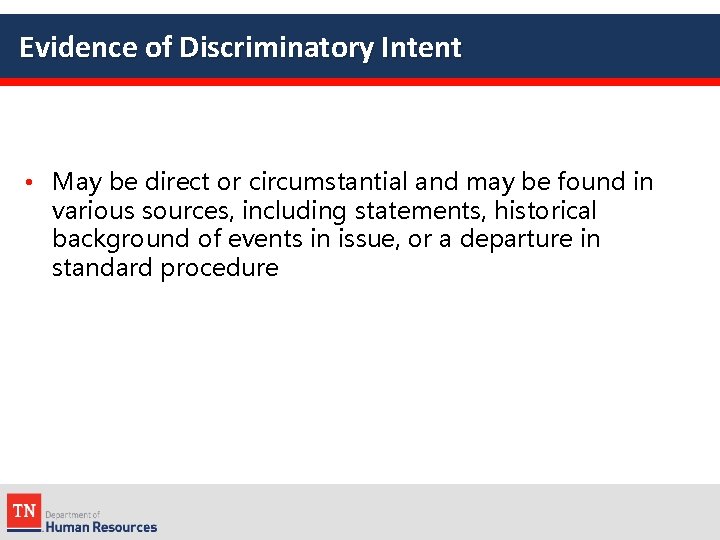 Evidence of Discriminatory Intent

• May be direct or circumstantial and may be found in various sources, including statements, historical background of events in issue, or a departure in standard procedure

TN
Department of
Human Resources